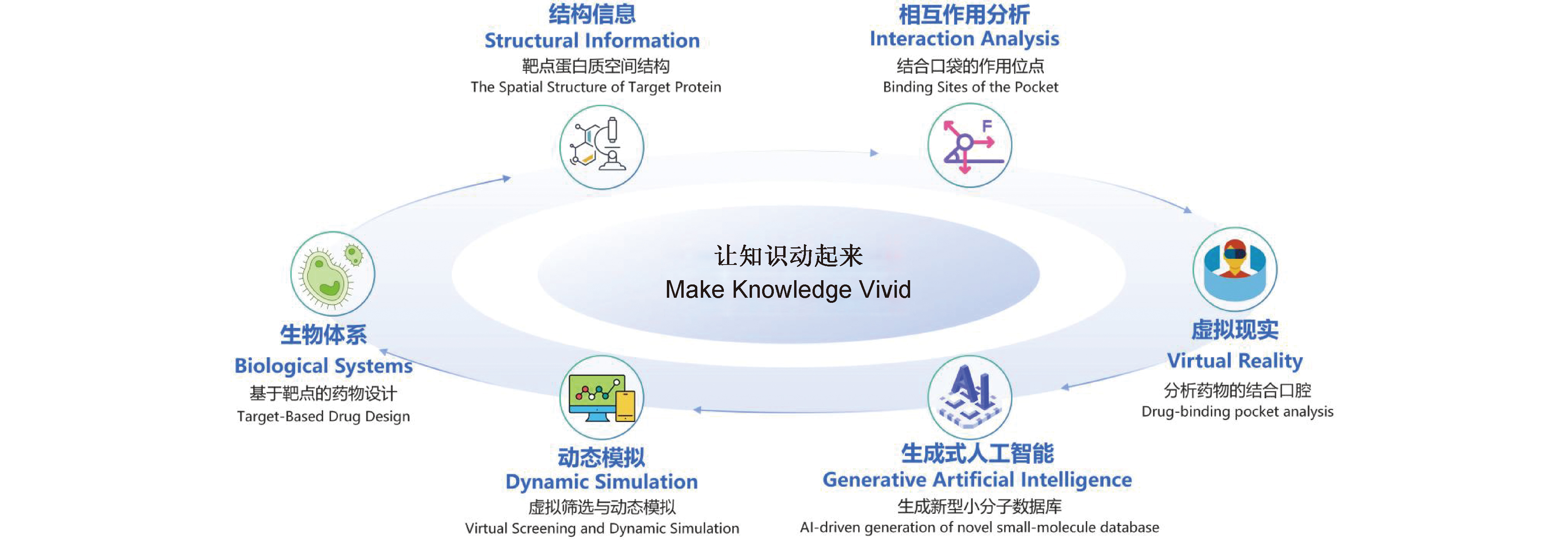 结构信息
Structural Information
靶点蛋白质空间结构
The Spatial Structure of Target Protein

相互作用分析
Interaction Analysis
结合口袋的作用位点
Binding Sites of the Pocket

F

让知识动起来
Make Knowledge Vivid

生物体系
Biological Systems
基于靶点的药物设计
Target-Based Drug Design

虚拟现实
Virtual Reality
分析药物的结合口腔
Drug-binding pocket analysis

动态模拟
Dynamic Simulation
虚拟筛选与动态模拟
Virtual Screening and Dynamic Simulation

AI

生成式人工智能
Generative Artificial Intelligence
生成新型小分子数据库
AI-driven generation of novel small-molecule database